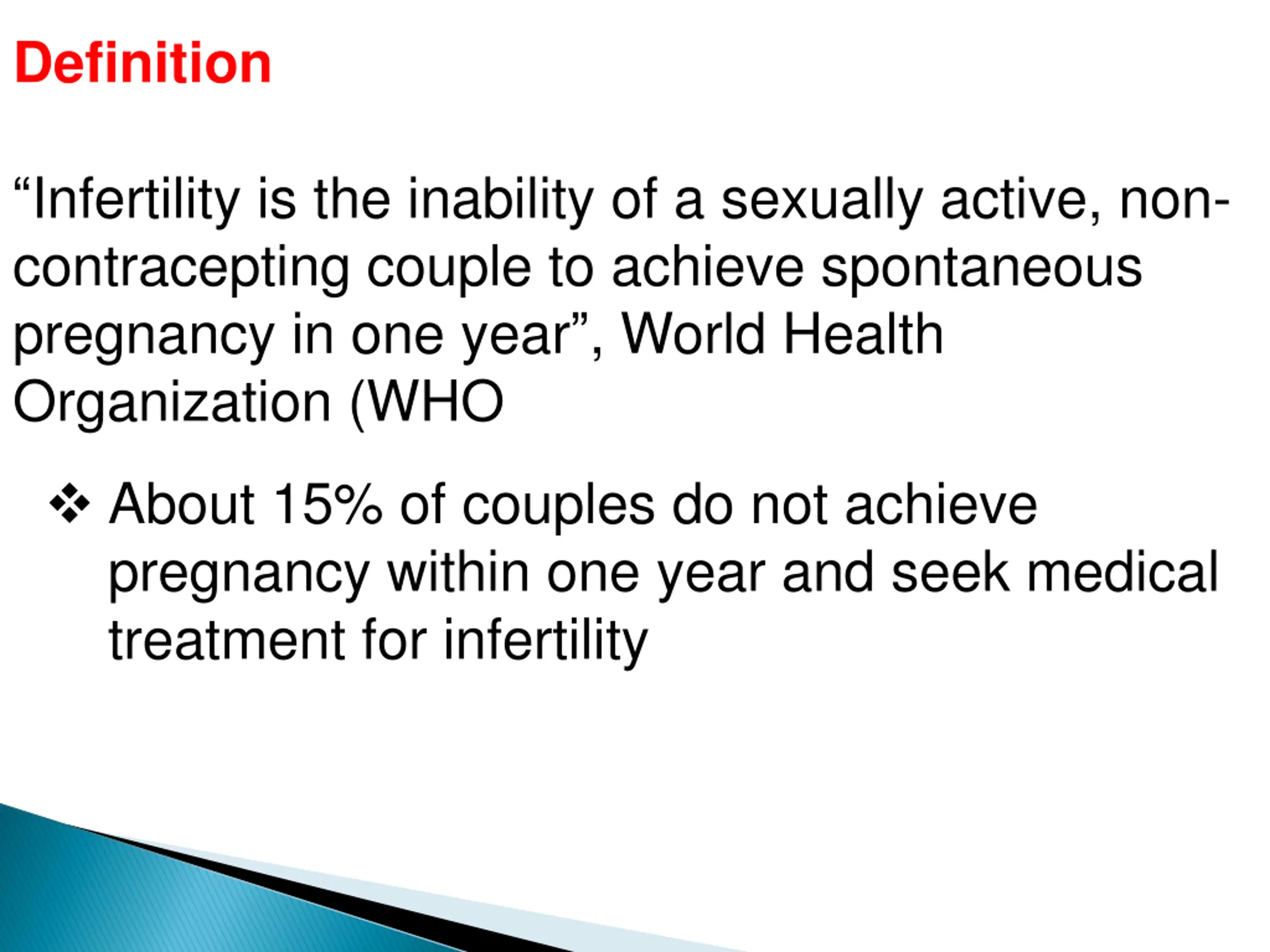 Definition

“Infertility is the inability of a sexually active, non-contracepting couple to achieve spontaneous pregnancy in one year”, World Health Organization (WHO

❖ About 15% of couples do not achieve pregnancy within one year and seek medical treatment for infertility